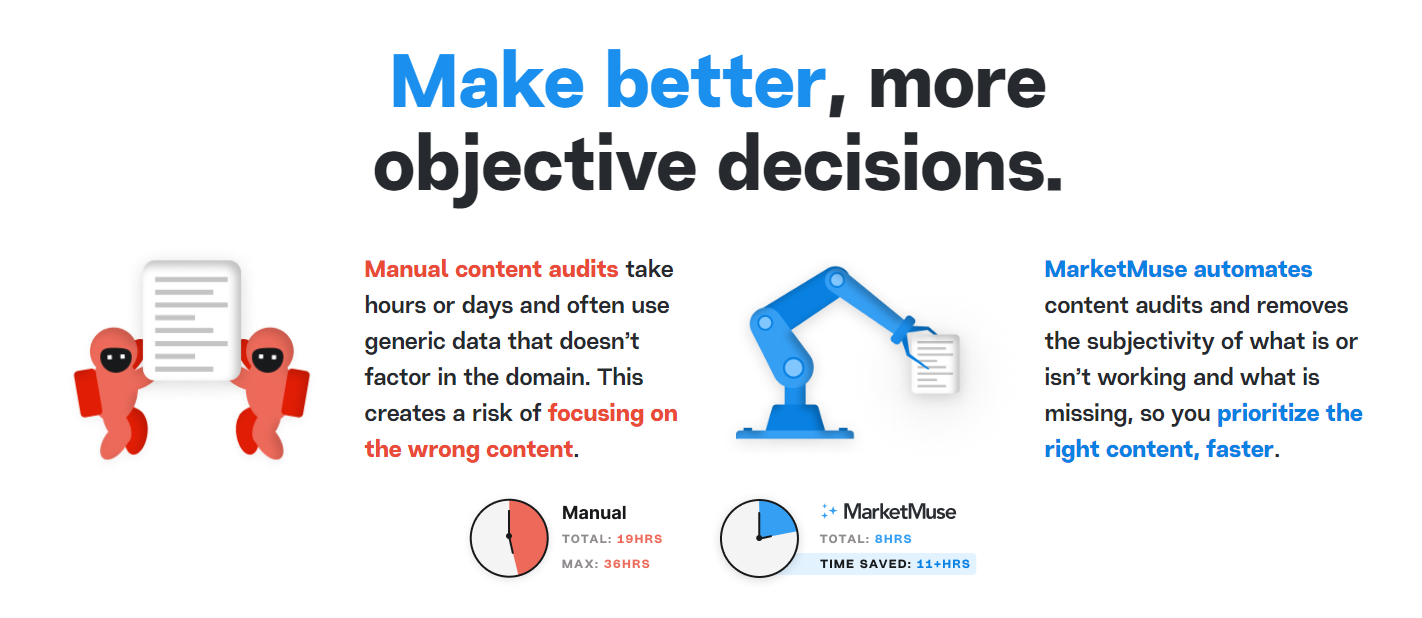 Make better, more objective decisions.

Manual content audits take hours or days and often use generic data that doesn't factor in the domain. This creates a risk of focusing on the wrong content.

MarketMuse automates content audits and removes the subjectivity of what is or isn't working and what is missing, so you prioritize the right content, faster.

Manual
TOTAL: 19HRS
MAX: 36HRS

MarketMuse
TOTAL: 8HRS
TIME SAVED: 11+HRS